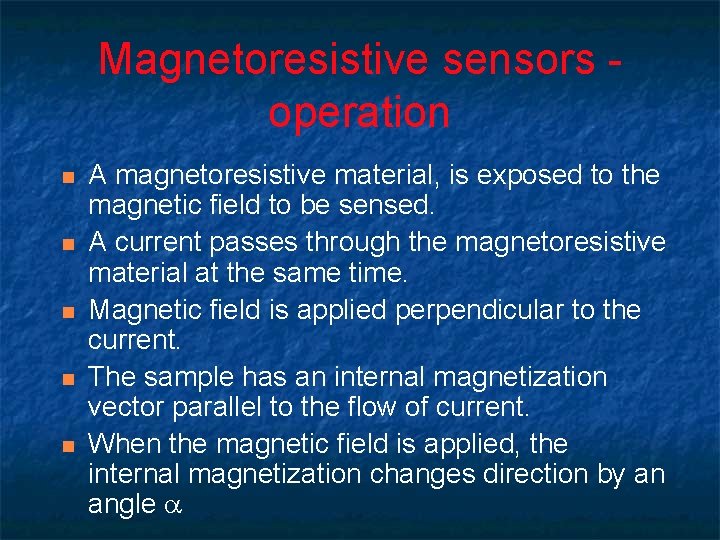 Magnetoresistive sensors - operation

- A magnetoresistive material, is exposed to the magnetic field to be sensed.
- A current passes through the magnetoresistive material at the same time.
- Magnetic field is applied perpendicular to the current.
- The sample has an internal magnetization vector parallel to the flow of current.
- When the magnetic field is applied, the internal magnetization changes direction by an angle $\alpha$